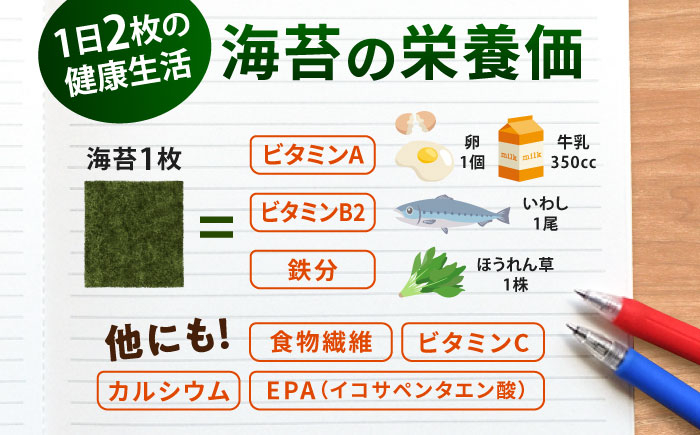 1日2枚の健康生活

海苔の栄養価

海苔1枚

=

ビタミンA

卵
1個

milk milk

牛乳
350cc

ビタミンB2

いわし
1尾

鉄分

ほうれん草
1株

他にも!

食物繊維

ビタミンC

カルシウム

EPA(イコサペンタエン酸)